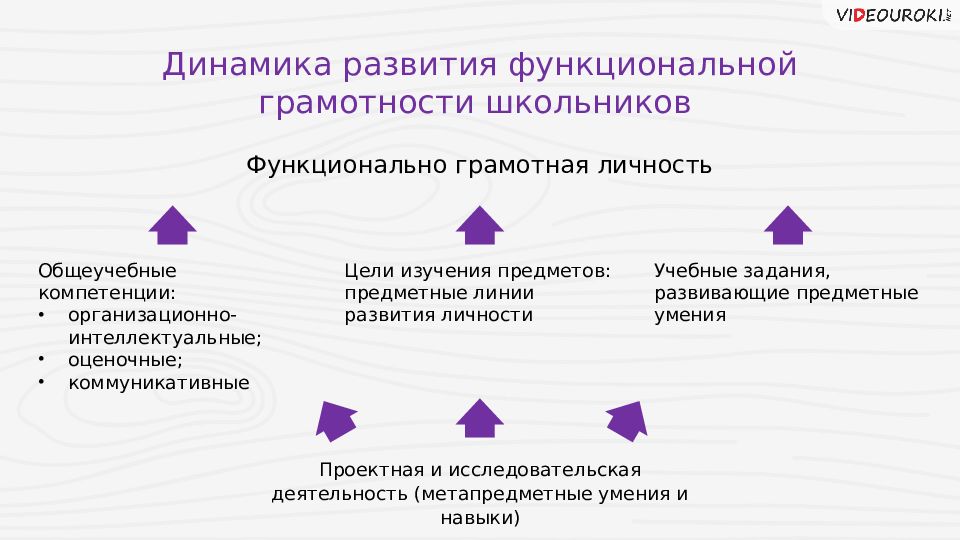 VIDEOUROKI.NET

Динамика развития функциональной грамотности школьников

Функционально грамотная личность

Общеучебные компетенции:
• организационно-интеллектуальные;
• оценочные;
• коммуникативные

Цели изучения предметов: предметные линии развития личности

Учебные задания, развивающие предметные умения

Проектная и исследовательская деятельность (метапредметные умения и навыки)